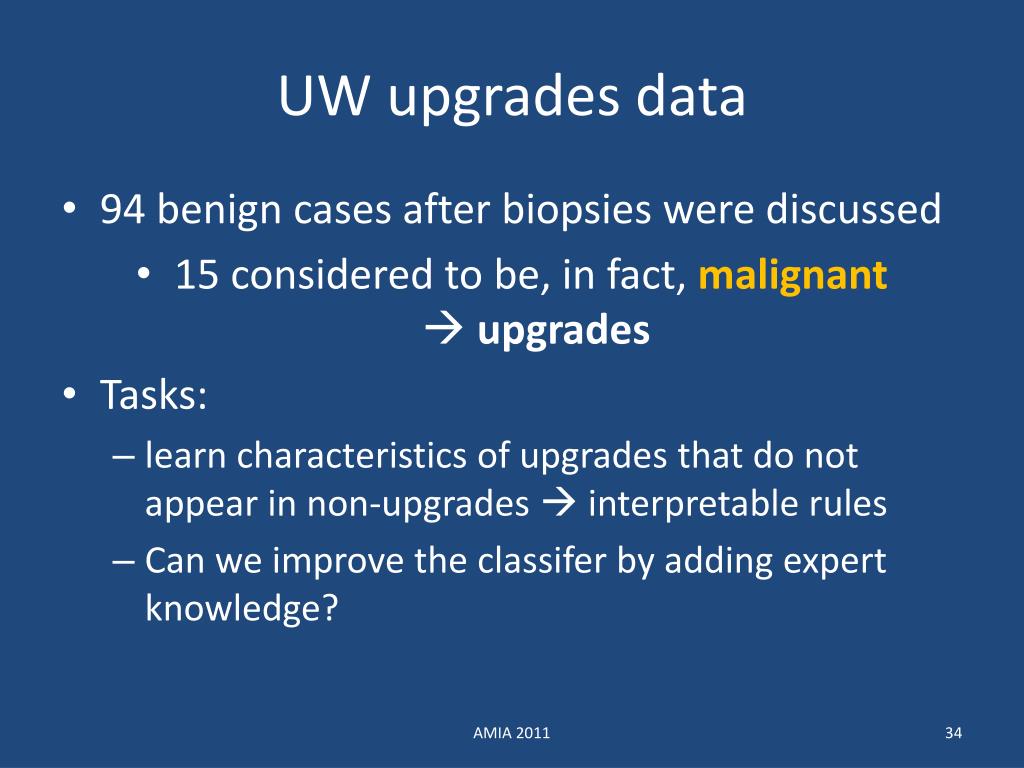 UW upgrades data

• 94 benign cases after biopsies were discussed
  • 15 considered to be, in fact, malignant → upgrades
• Tasks:
  – learn characteristics of upgrades that do not appear in non-upgrades → interpretable rules
  – Can we improve the classifer by adding expert knowledge?

AMIA 2011

34